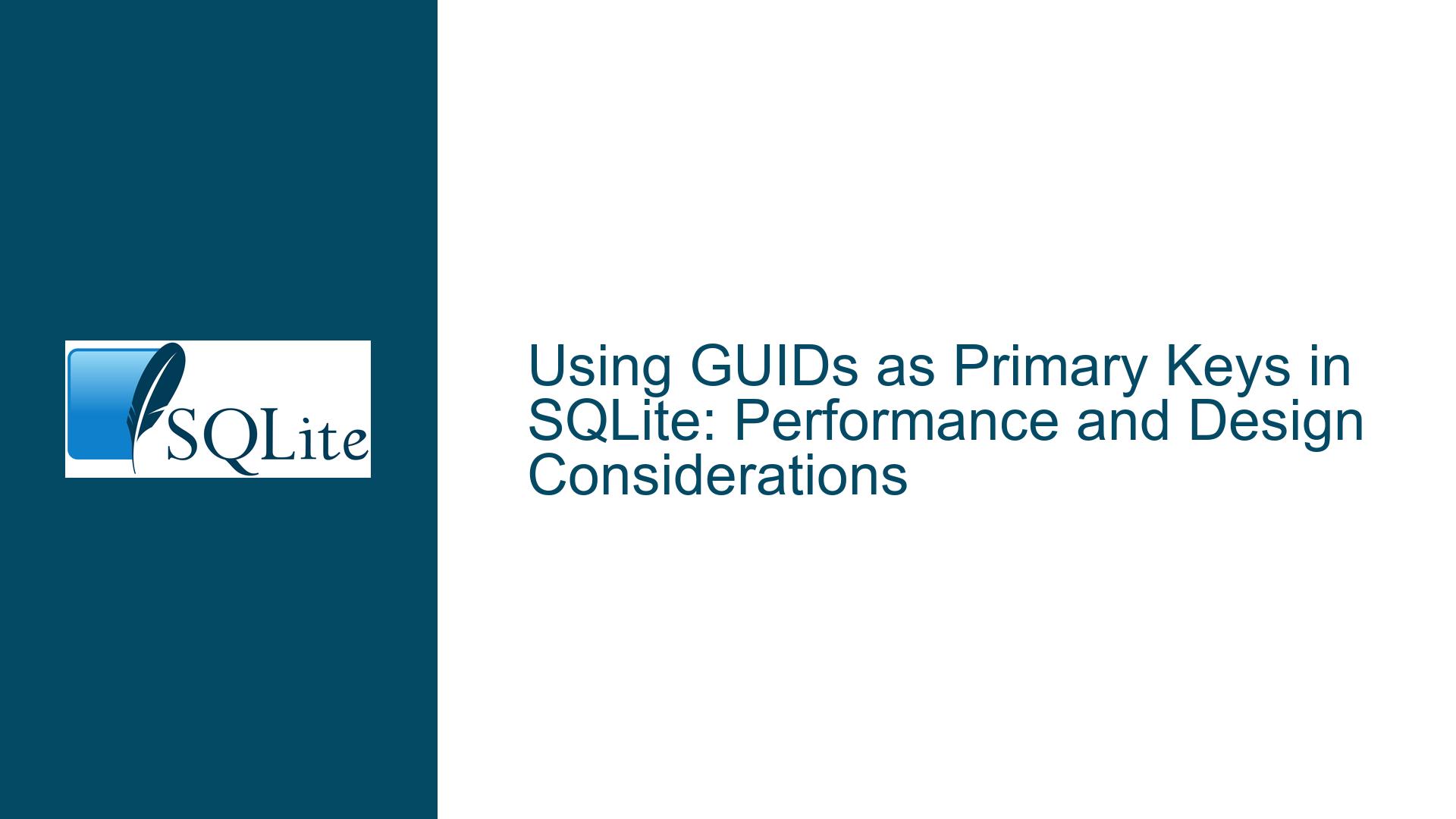 SQLite

Using GUIDs as Primary Keys in SQLite: Performance and Design Considerations